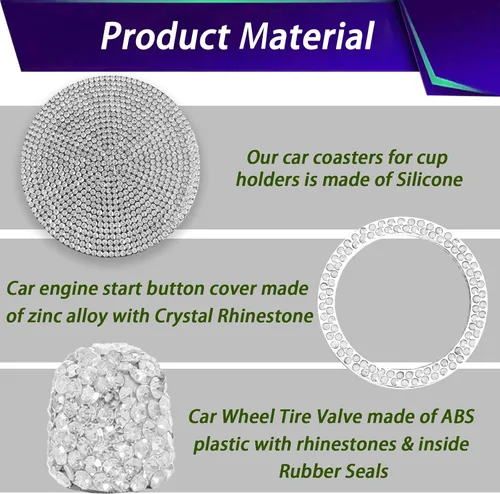 Product Material

Our car coasters for cup holders is made of Silicone

Car engine start button cover made of zinc alloy with Crystal Rhinestone

Car Wheel Tire Valve made of ABS plastic with rhinestones & inside Rubber Seals